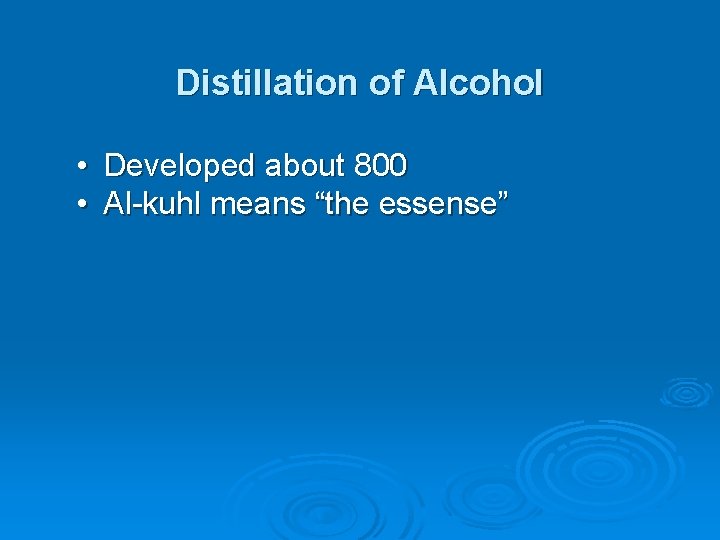 Distillation of Alcohol

• Developed about 800
• Al-kuhl means “the essense”